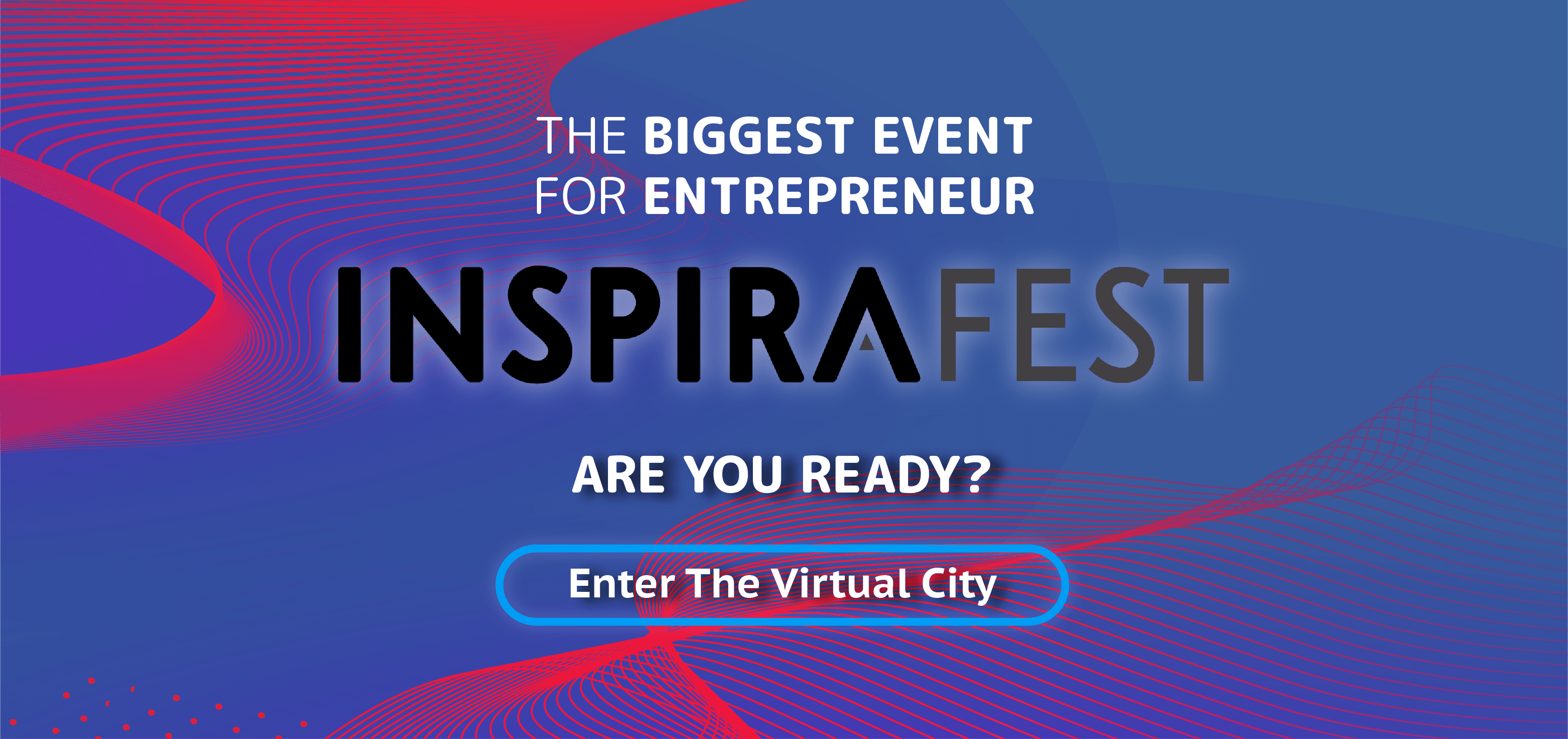 THE BIGGEST EVENT
FOR ENTREPRENEUR

INSPIRAFEST

ARE YOU READY?

Enter The Virtual City